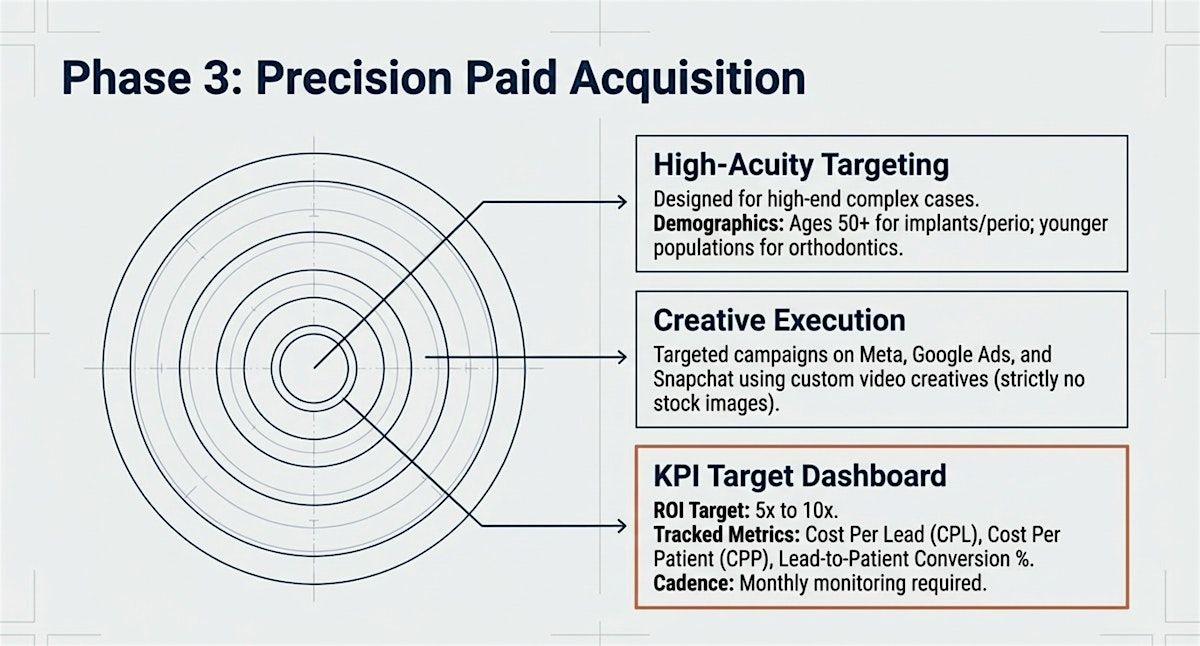 Phase 3: Precision Paid Acquisition

High-Acuity Targeting

Designed for high-end complex cases.
Demographics: Ages 50+ for implants/perio; younger populations for orthodontics.

Creative Execution

Targeted campaigns on Meta, Google Ads, and Snapchat using custom video creatives (strictly no stock images).

KPI Target Dashboard

ROI Target: 5x to 10x.
Tracked Metrics: Cost Per Lead (CPL), Cost Per Patient (CPP), Lead-to-Patient Conversion %.
Cadence: Monthly monitoring required.